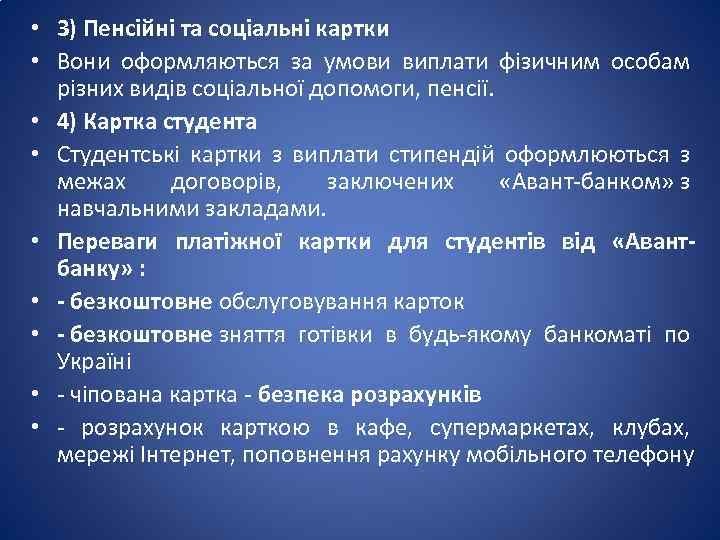 • 3) Пенсійні та соціальні картки
• Вони оформляються за умови виплати фізичним особам різних видів соціальної допомоги, пенсії.
• 4) Картка студента
• Студентські картки з виплати стипендій оформлюються з межах договорів, заключених «Авант-банком» з навчальними закладами.
• Переваги платіжної картки для студентів від «Авант-банку» :
• - безкоштовне обслуговування карток
• - безкоштовне зняття готівки в будь-якому банкоматі по Україні
• - чіпована картка - безпека розрахунків
• - розрахунок карткою в кафе, супермаркетах, клубах, мережі Інтернет, поповнення рахунку мобільного телефону